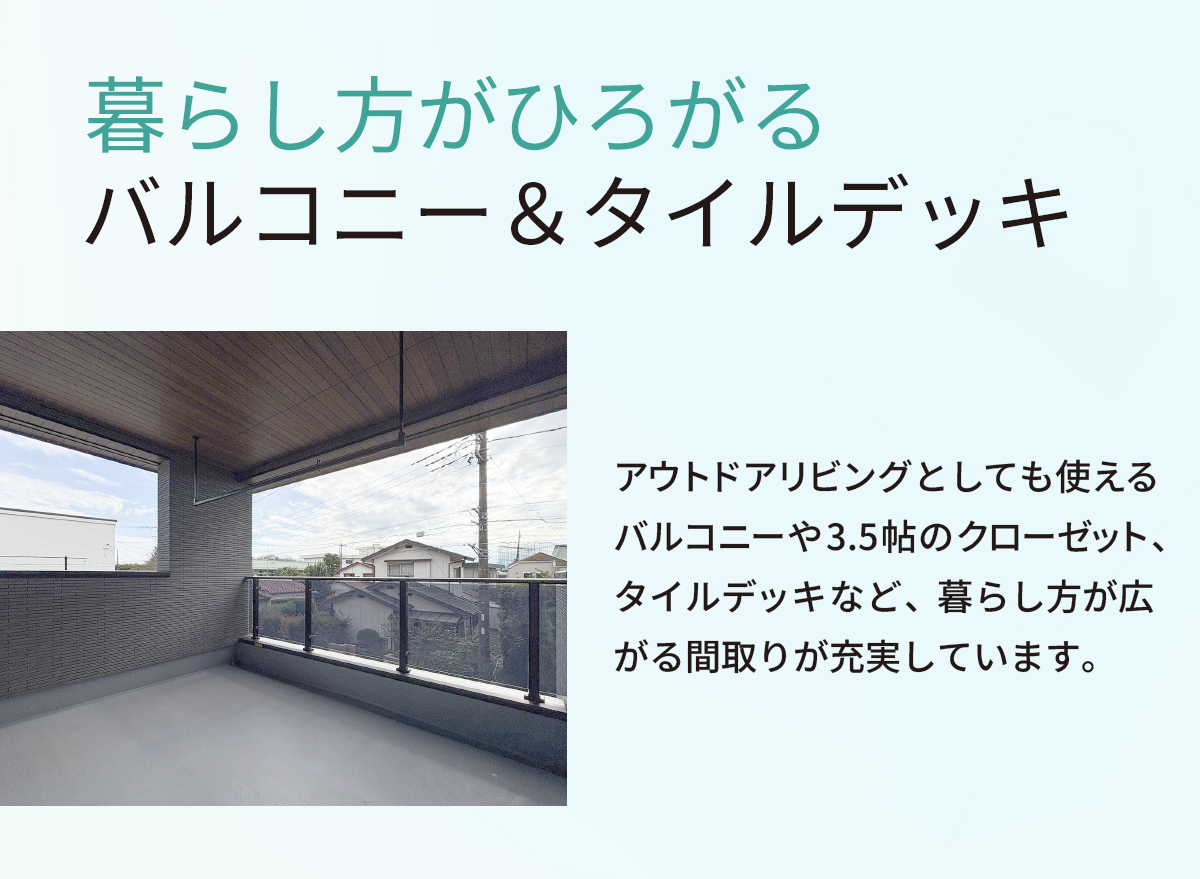 暮らし方がひろがる
バルコニー＆タイルデッキ

アウトドアリビングとしても使えるバルコニーや3.5帖のクローゼット、タイルデッキなど、暮らし方が広がる間取りが充実しています。